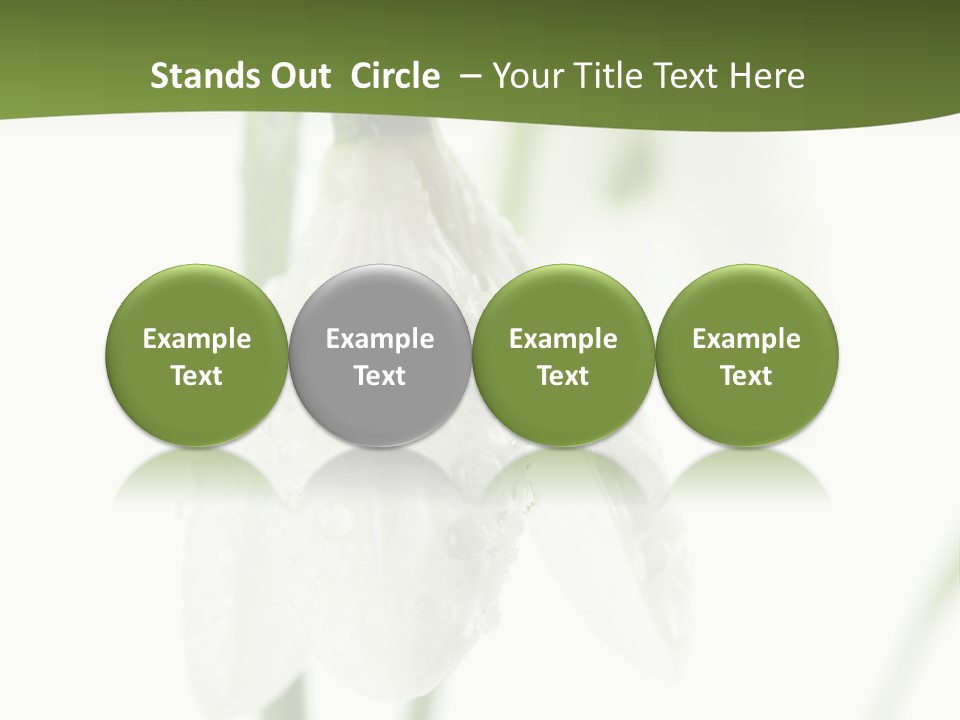 Stands Out Circle – Your Title Text Here

Example Text

Example Text

Example Text

Example Text